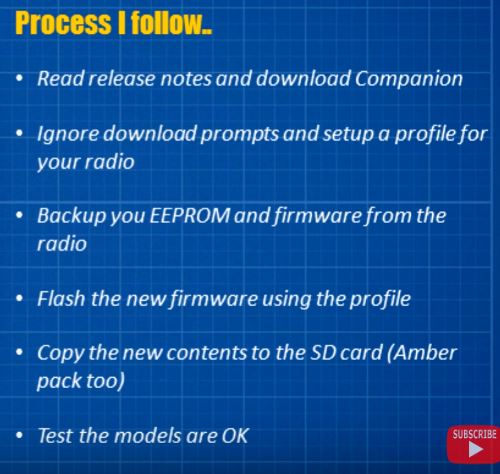 Process I follow..

• Read release notes and download Companion

• Ignore download prompts and setup a profile for your radio

• Backup you EEPROM and firmware from the radio

• Flash the new firmware using the profile

• Copy the new contents to the SD card (Amber pack too)

• Test the models are OK

SUBSCRIBE